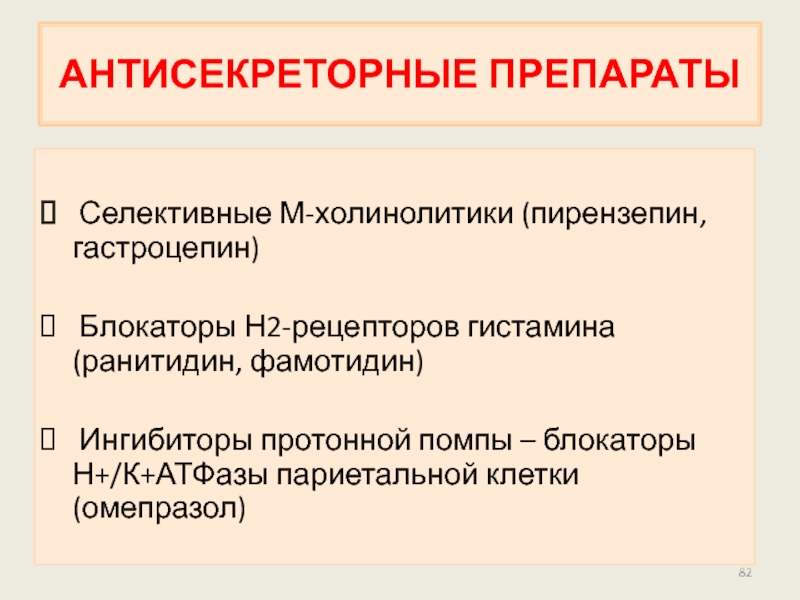 АНТИСЕКРЕТОРНЫЕ ПРЕПАРАТЫ

 Селективные М-холинолитики (пирензепин, гастроцепин)

 Блокаторы Н2-рецепторов гистамина (ранитидин, фамотидин)

 Ингибиторы протонной помпы – блокаторы Н+/К+АТФазы париетальной клетки (омепразол)

82